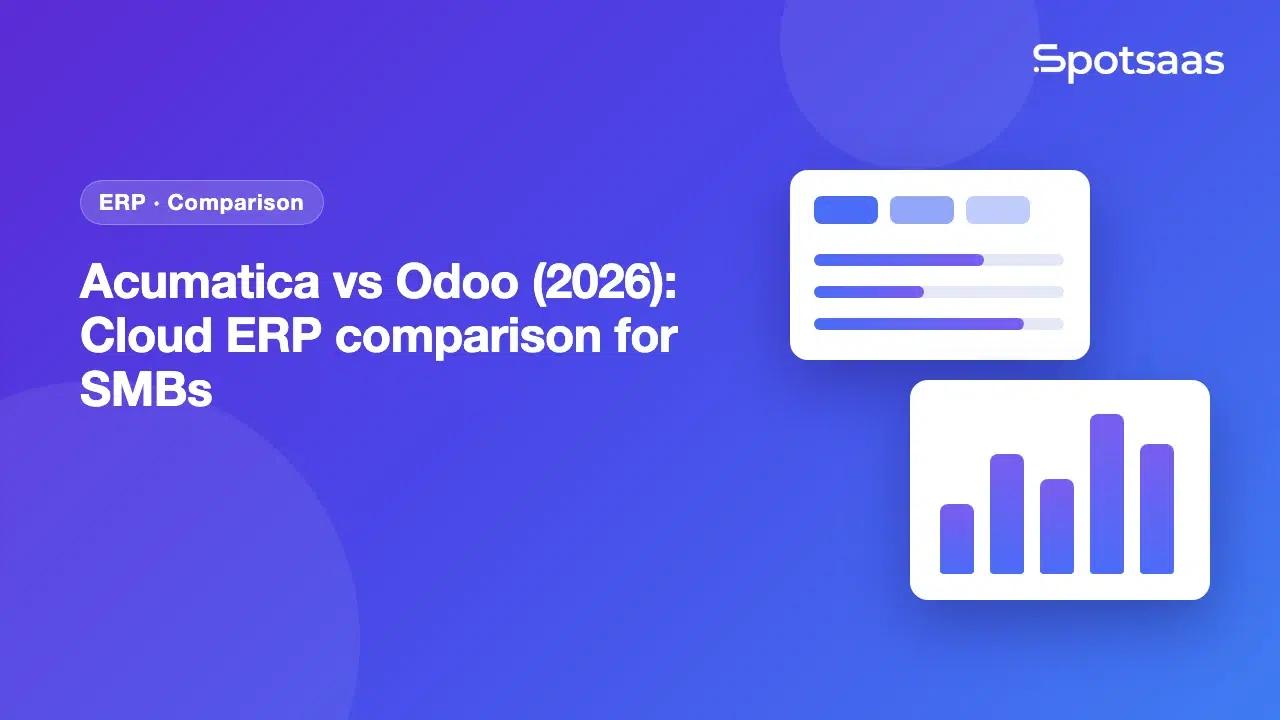 Spotsaas

ERP · Comparison

Acumatica vs Odoo (2026): Cloud ERP comparison for SMBs